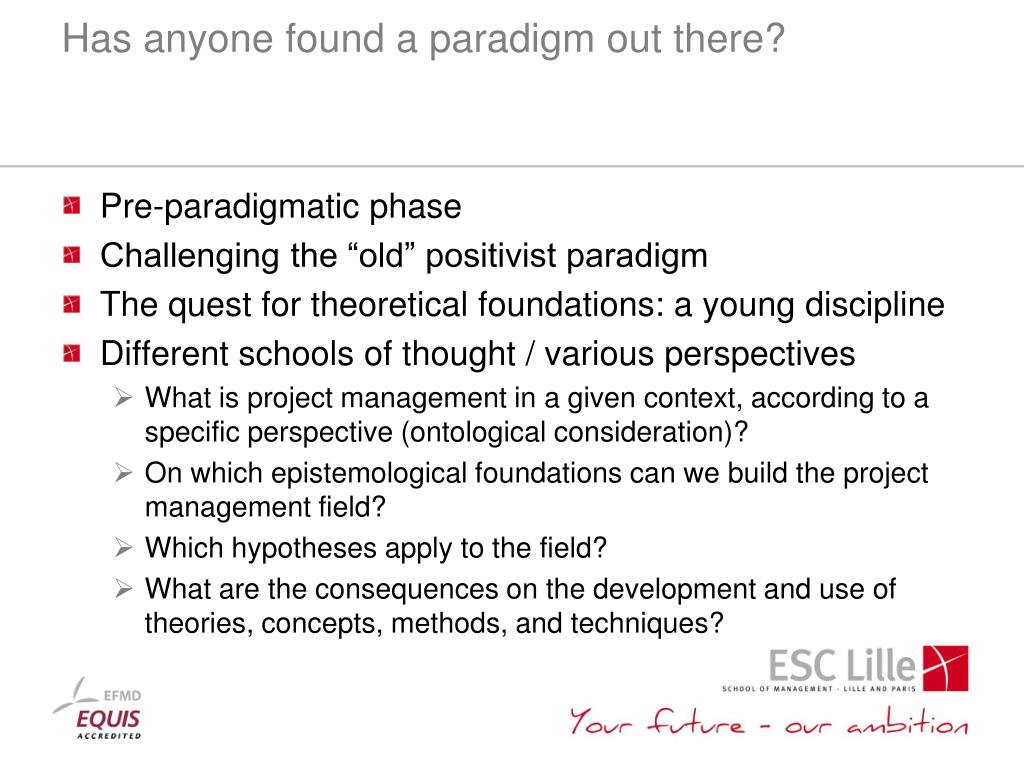 Has anyone found a paradigm out there?

Pre-paradigmatic phase

Challenging the “old” positivist paradigm

The quest for theoretical foundations: a young discipline

Different schools of thought / various perspectives

What is project management in a given context, according to a specific perspective (ontological consideration)?

On which epistemological foundations can we build the project management field?

Which hypotheses apply to the field?

What are the consequences on the development and use of theories, concepts, methods, and techniques?

EFMD
EQUIS
ACCREDITED

ESC Lille
SCHOOL OF MANAGEMENT - LILLE AND PARIS
Your future - our ambition